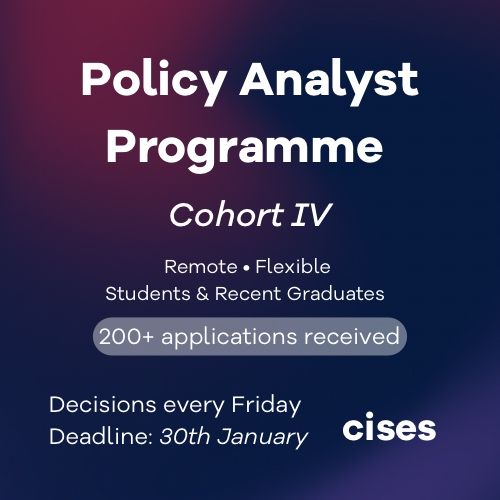 Policy Analyst Programme

Cohort IV

Remote • Flexible
Students & Recent Graduates

200+ applications received

Decisions every Friday
Deadline: 30th January

cises